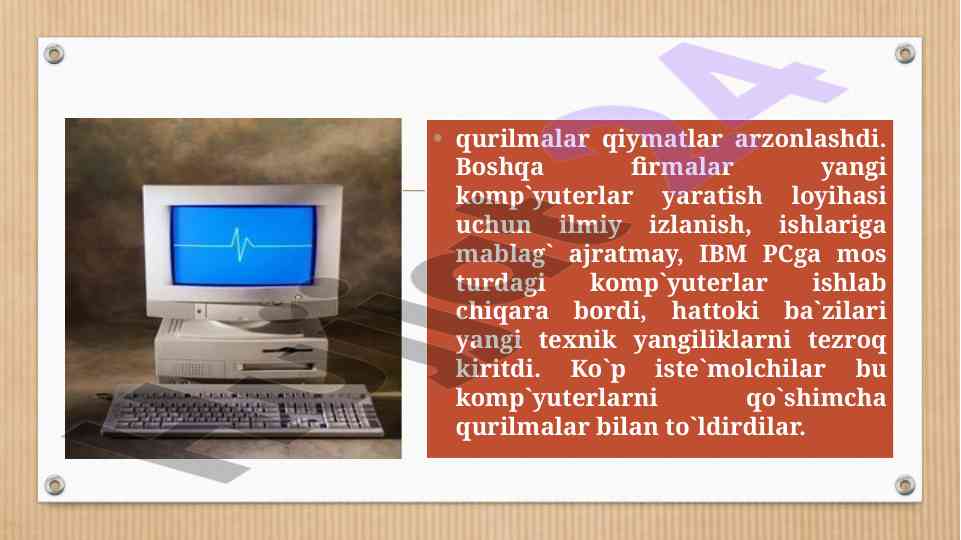 • qurilmalar qiymatlar arzonlashdi. Boshqa firmalar yangi komp`yuterlar yaratish loyihasi uchun ilmiy izlanish, ishlariga mablag` ajratmay, IBM PCga mos turdagi komp`yuterlar ishlab chiqara bordi, hattoki ba`zilari yangi texnik yangiliklarni tezroq kiritdi. Ko`p iste`molchilar bu komp`yuterlarni qo`shimcha qurilmalar bilan to`ldirdilar.